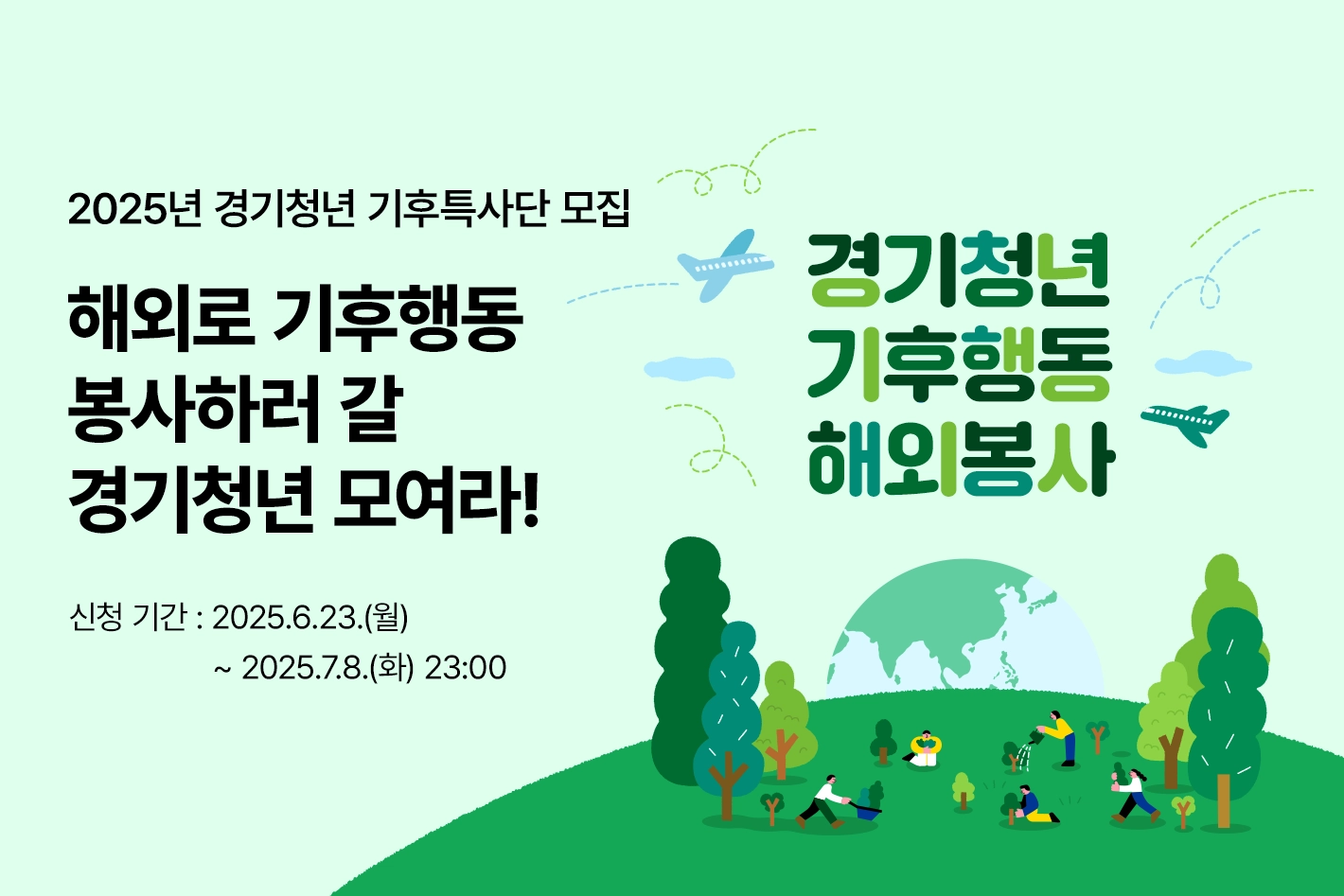 2025년 경기청년 기후특사단 모집

해외로 기후행동 봉사하러 갈 경기청년 모여라!

신청 기간 : 2025.6.23.(월) ~ 2025.7.8.(화) 23:00

경기청년 기후행동 해외봉사